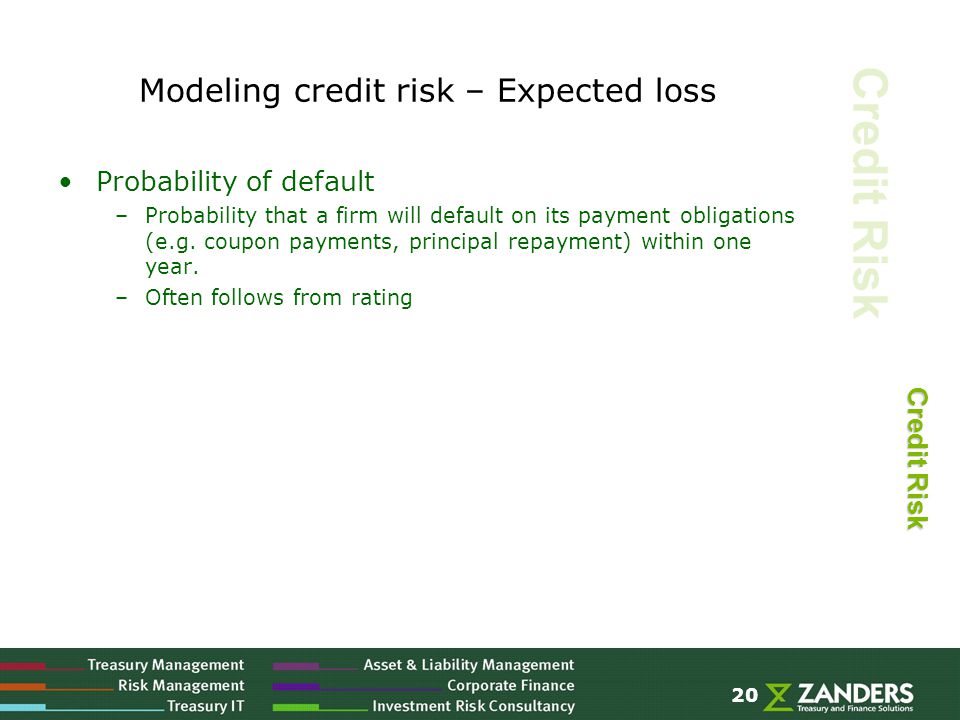 Modeling credit risk – Expected loss

Credit Risk

• Probability of default
 – Probability that a firm will default on its payment obligations (e.g. coupon payments, principal repayment) within one year.
 – Often follows from rating

Credit Risk

Treasury Management
Risk Management
Treasury IT
Asset & Liability Management
Corporate Finance
Investment Risk Consultancy

20 ZANDERS Treasury and Finance Solutions